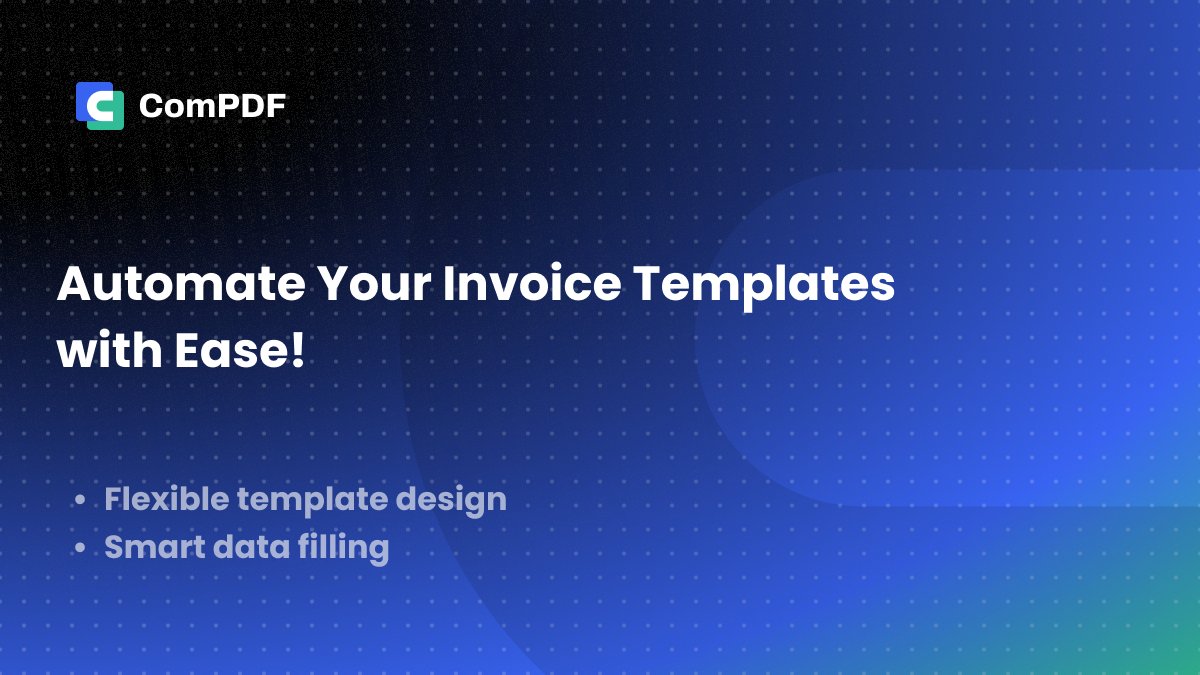 ComPDF

Automate Your Invoice Templates with Ease!

• Flexible template design
• Smart data filling